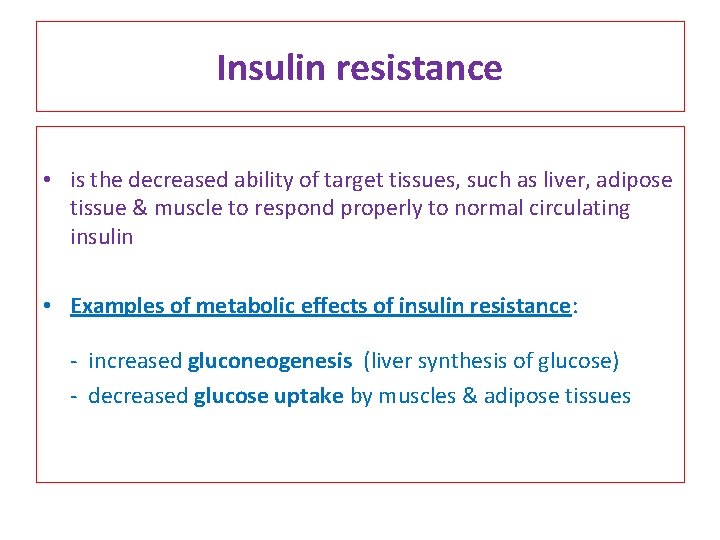 Insulin resistance

• is the decreased ability of target tissues, such as liver, adipose tissue & muscle to respond properly to normal circulating insulin

• Examples of metabolic effects of insulin resistance:

- increased gluconeogenesis (liver synthesis of glucose)
- decreased glucose uptake by muscles & adipose tissues